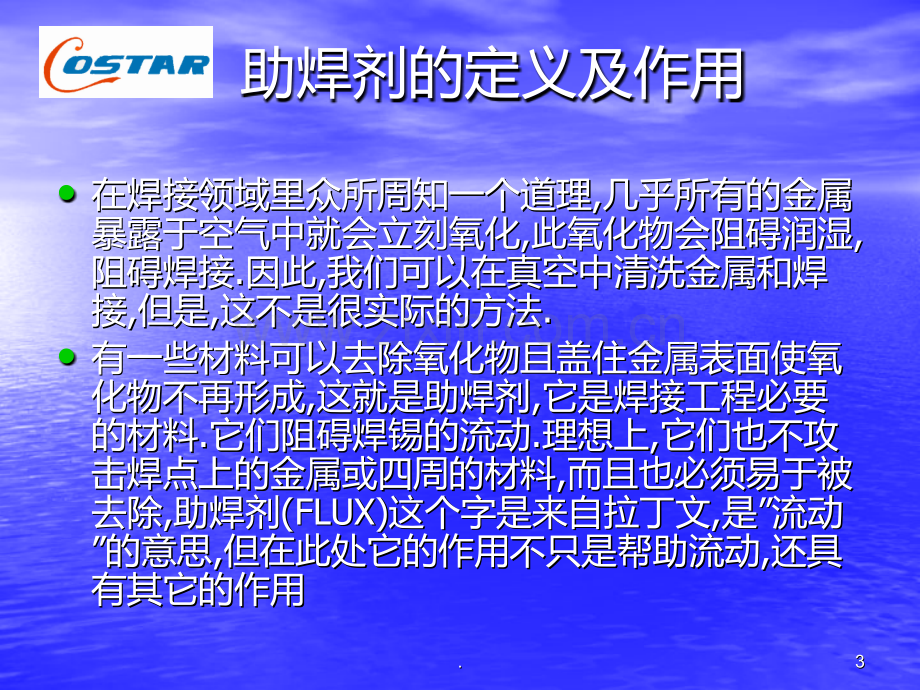 COSTAR

助焊剂的定义及作用

• 在焊接领域里众所周知一个道理,几乎所有的金属暴露于空气中就会立刻氧化,此氧化物会阻碍润湿,阻碍焊接.因此,我们可以在真空中清洗金属和焊接,但是,这不是很实际的方法.
• 有一些材料可以去除氧化物且盖住金属表面使氧化物不再形成,这就是助焊剂,它是焊接工程必要的材料.它们阻碍焊锡的流动.理想上,它们也不攻击焊点上的金属或四周的材料,而且也必须易于被去除,助焊剂(FLUX)这个字是来自拉丁文,是”流动”的意思,但在此处它的作用不只是帮助流动,还具有其它的作用

.

3